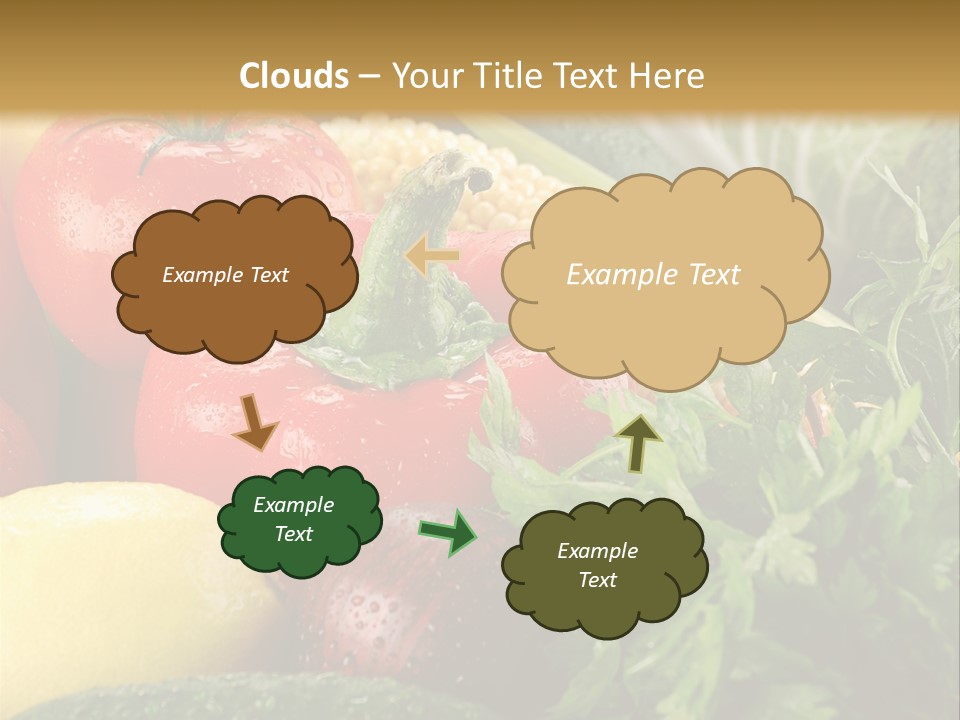 Clouds – Your Title Text Here

Example Text

Example Text

Example Text

Example Text